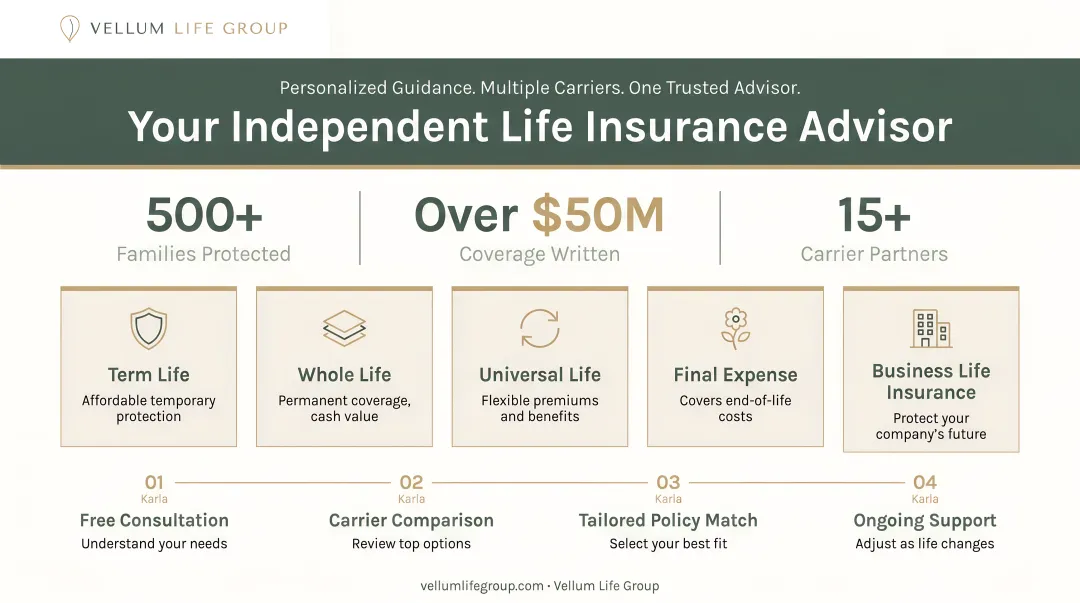 VELLUM LIFE GROUP

Personalized Guidance. Multiple Carriers. One Trusted Advisor.

Your Independent Life Insurance Advisor

500+
Families Protected

Over $50M
Coverage Written

15+
Carrier Partners

Term Life
Affordable temporary protection

Whole Life
Permanent coverage, cash value

Universal Life
Flexible premiums and benefits

Final Expense
Covers end-of-life costs

Business Life Insurance
Protect your company's future

01
Karla
Free Consultation
Understand your needs

02
Karla
Carrier Comparison
Review top options

03
Karla
Tailored Policy Match
Select your best fit

04
Karla
Ongoing Support
Adjust as life changes

vellumlifegroup.com • Vellum Life Group